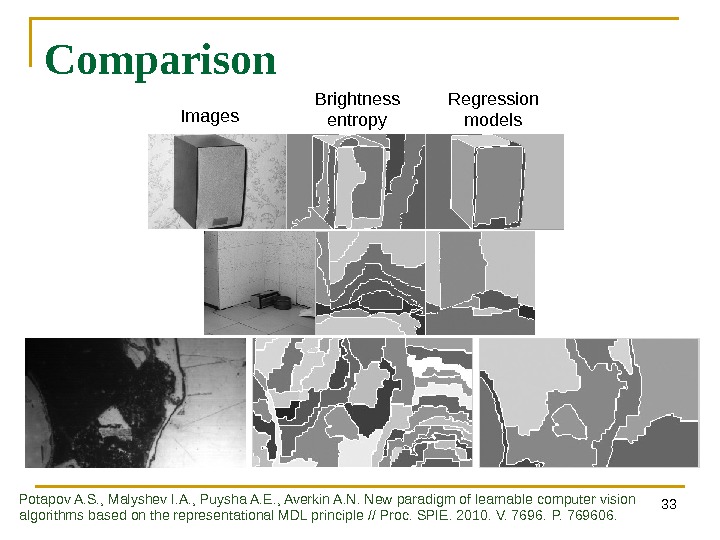 Comparison

Images

Brightness entropy

Regression models

Potapov A.S., Malyshev I.A., Puysha A.E., Averkin A.N. New paradigm of learnable computer vision algorithms based on the representational MDL principle // Proc. SPIE. 2010. V. 7696. P. 769606.

33